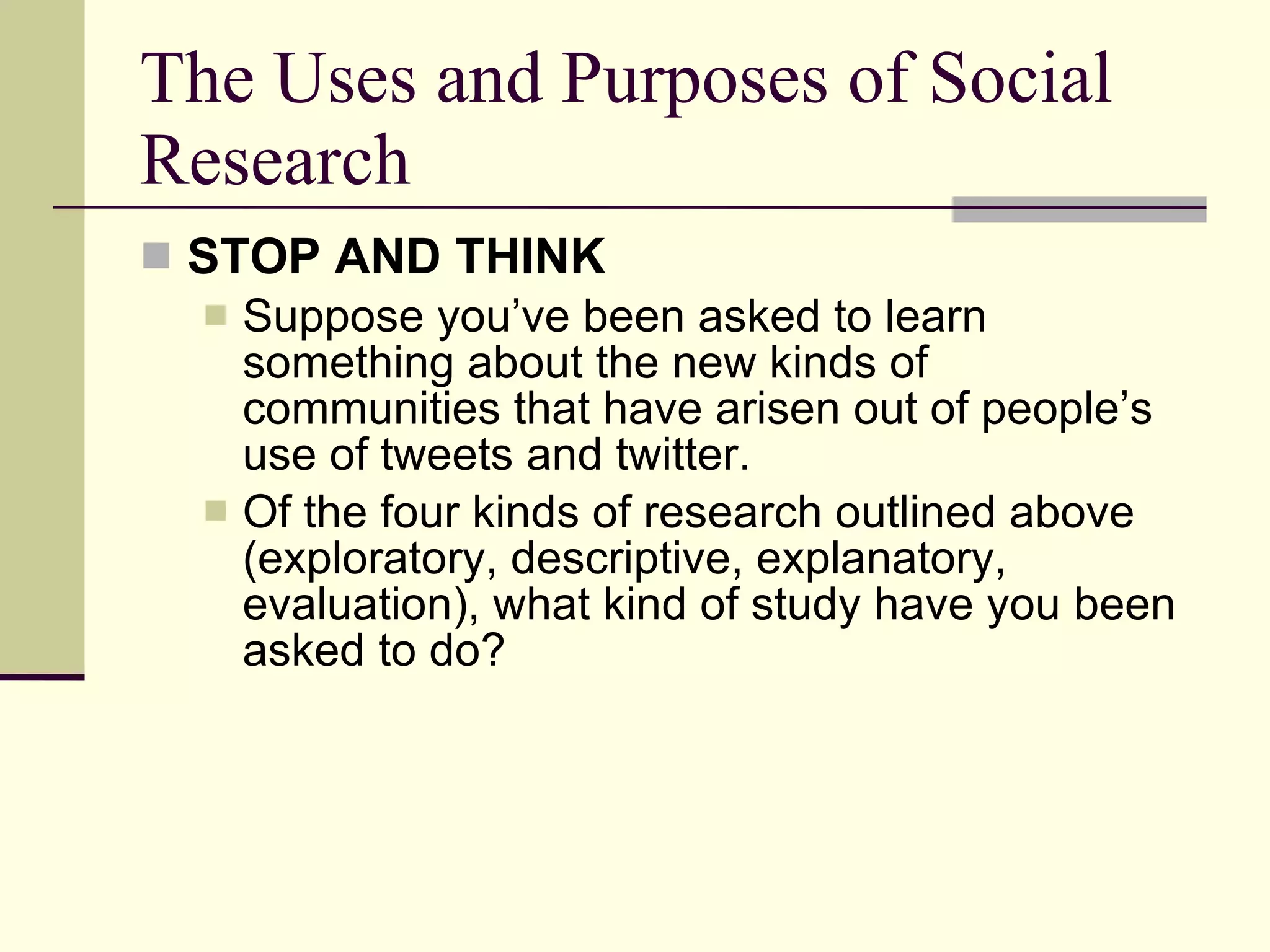 The Uses and Purposes of Social Research

STOP AND THINK

Suppose you’ve been asked to learn something about the new kinds of communities that have arisen out of people’s use of tweets and twitter.

Of the four kinds of research outlined above (exploratory, descriptive, explanatory, evaluation), what kind of study have you been asked to do?